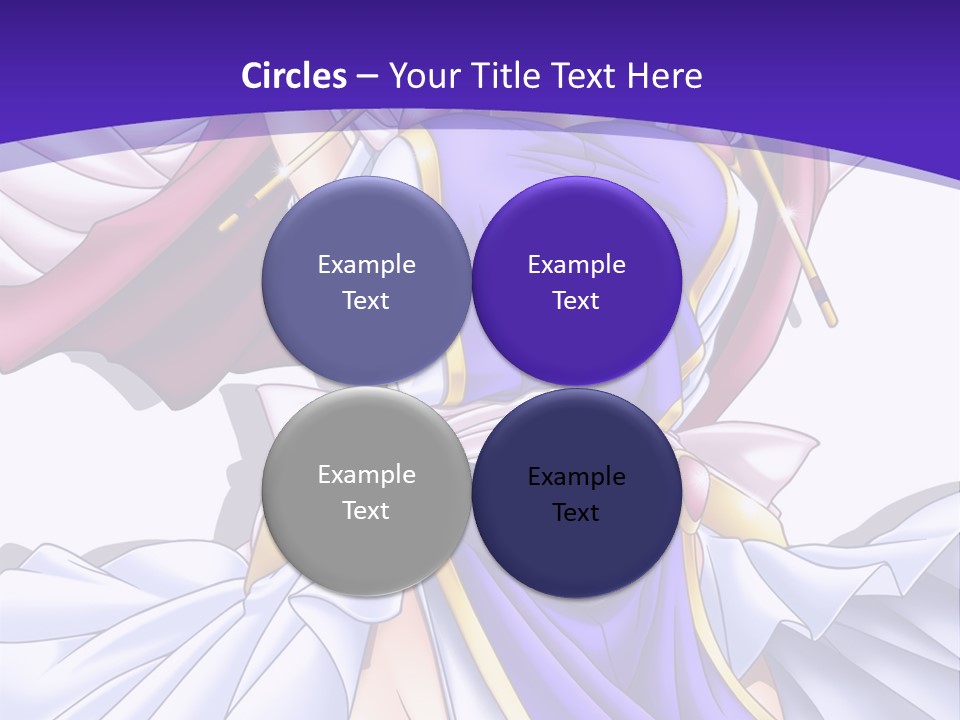 Circles – Your Title Text Here

Example Text

Example Text

Example Text

Example Text